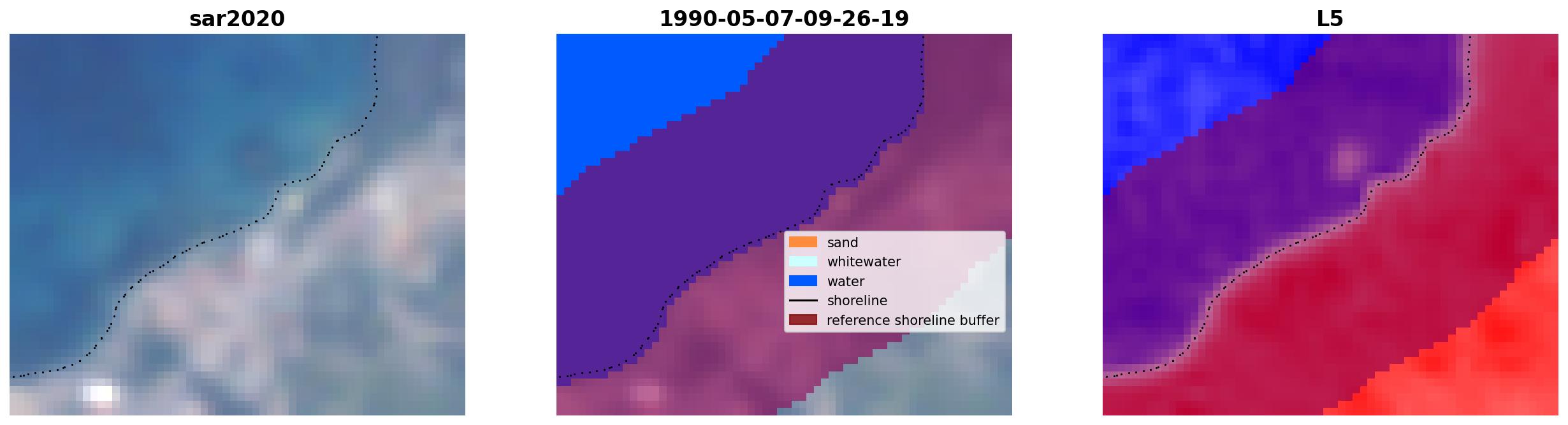 sar2020

1990-05-07-09-26-19

sand
whitewater
water
shoreline
reference shoreline buffer

L5